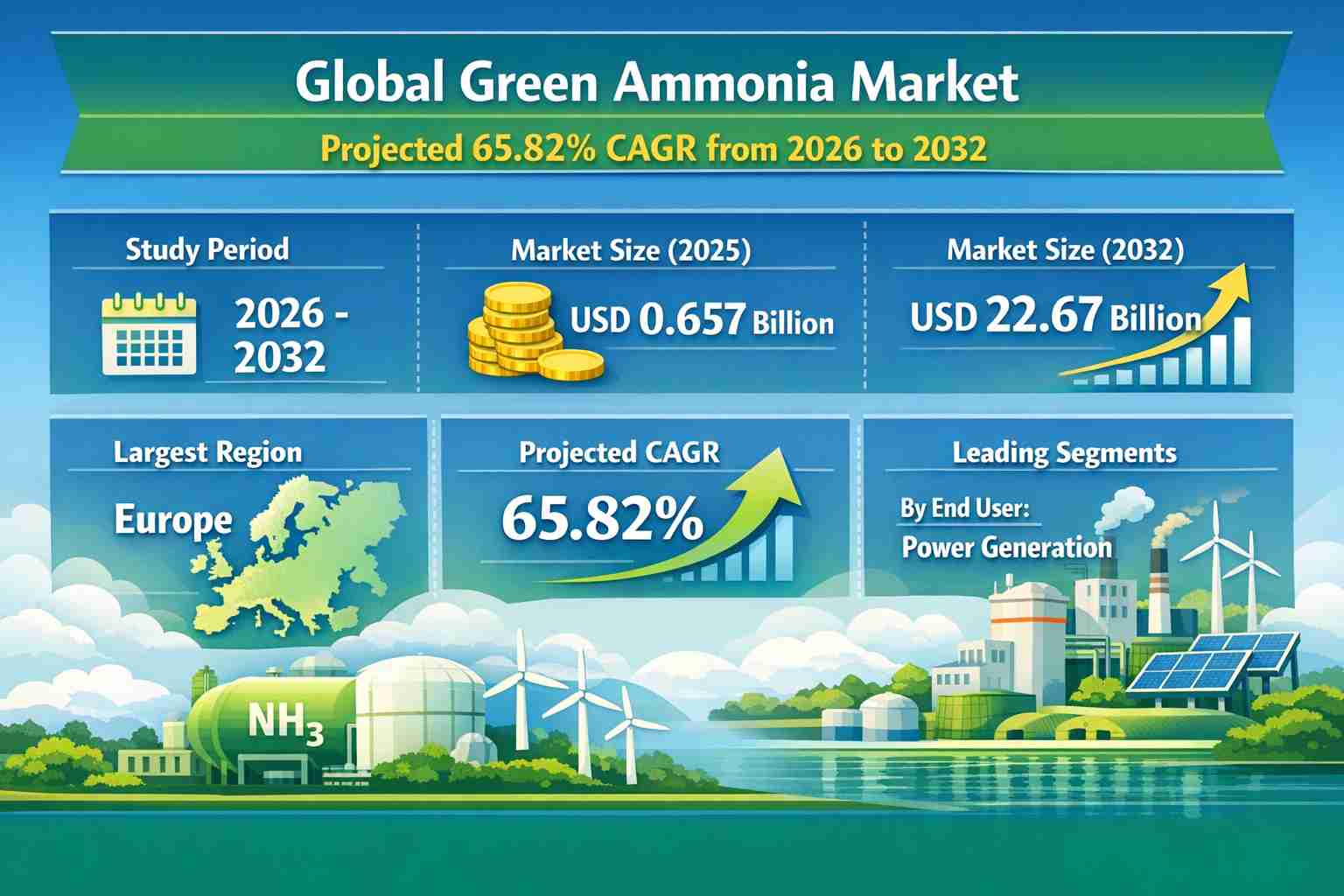 Global Green Ammonia Market

Projected 65.82% CAGR from 2026 to 2032

Study Period

2026 - 2032

Market Size (2025)

USD 0.657 Billion

Market Size (2032)

USD 22.67 Billion

Largest Region

Europe

Projected CAGR

65.82%

Leading Segments

By End User:

Power Generation

$NH_3$